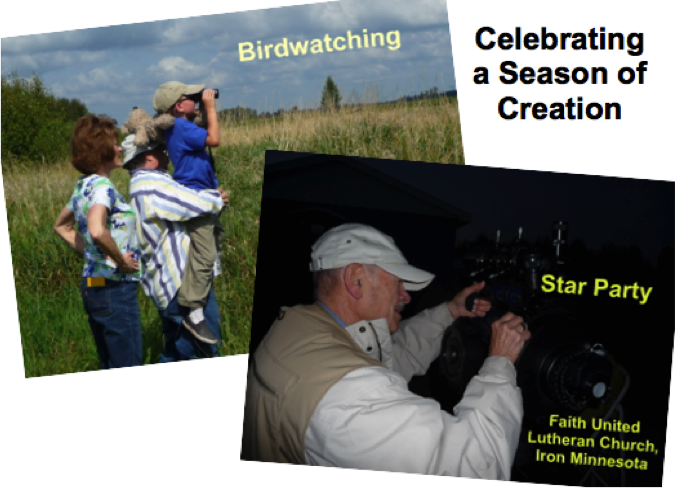 Birdwatching

Celebrating a Season of Creation

Star Party

Faith United Lutheran Church, Iron Minnesota